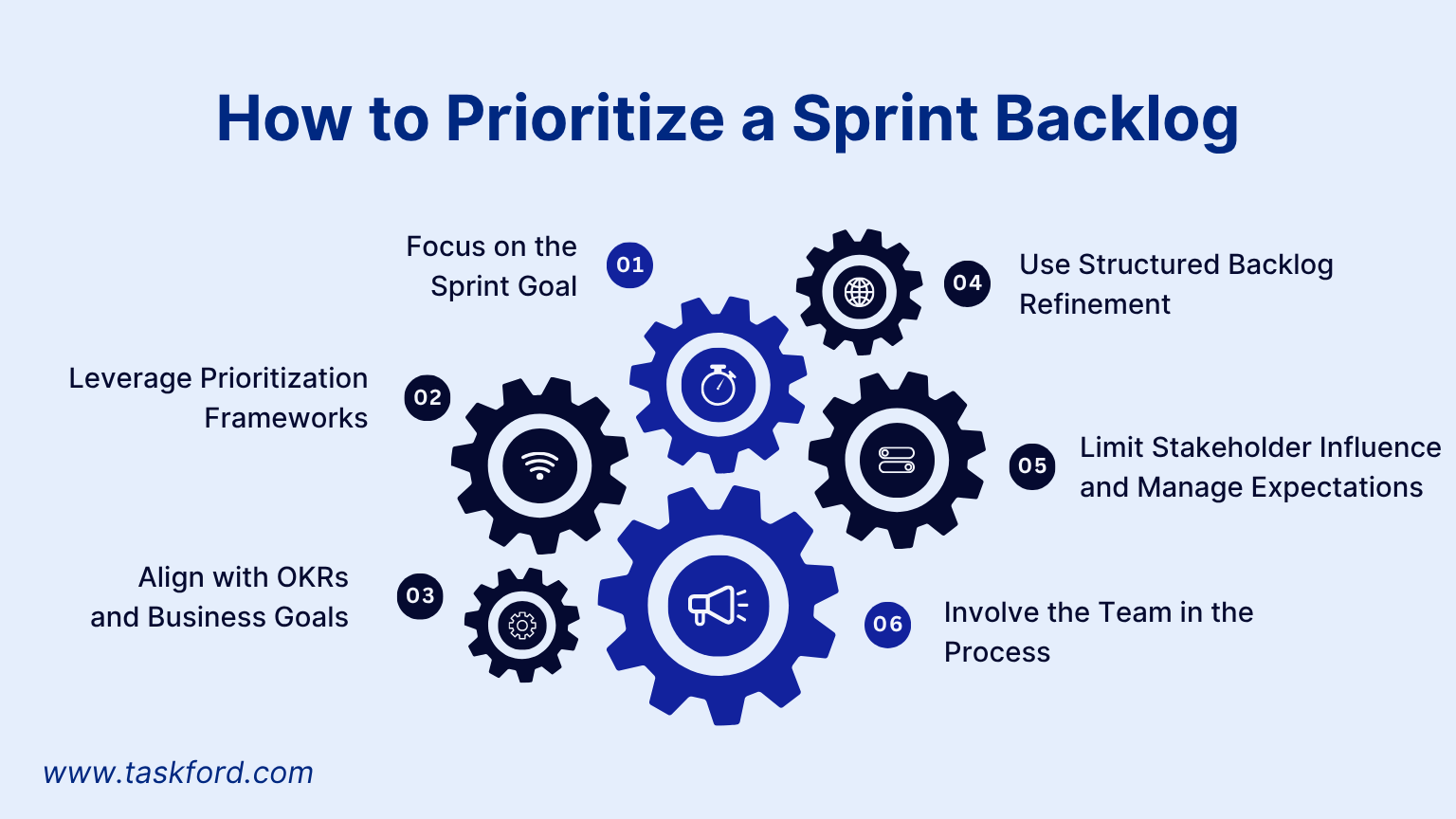 How to Prioritize a Sprint Backlog

Focus on the Sprint Goal 01

Leverage Prioritization Frameworks 02

Align with OKRs and Business Goals 03

04 Use Structured Backlog Refinement

05 Limit Stakeholder Influence and Manage Expectations

06 Involve the Team in the Process

www.taskford.com